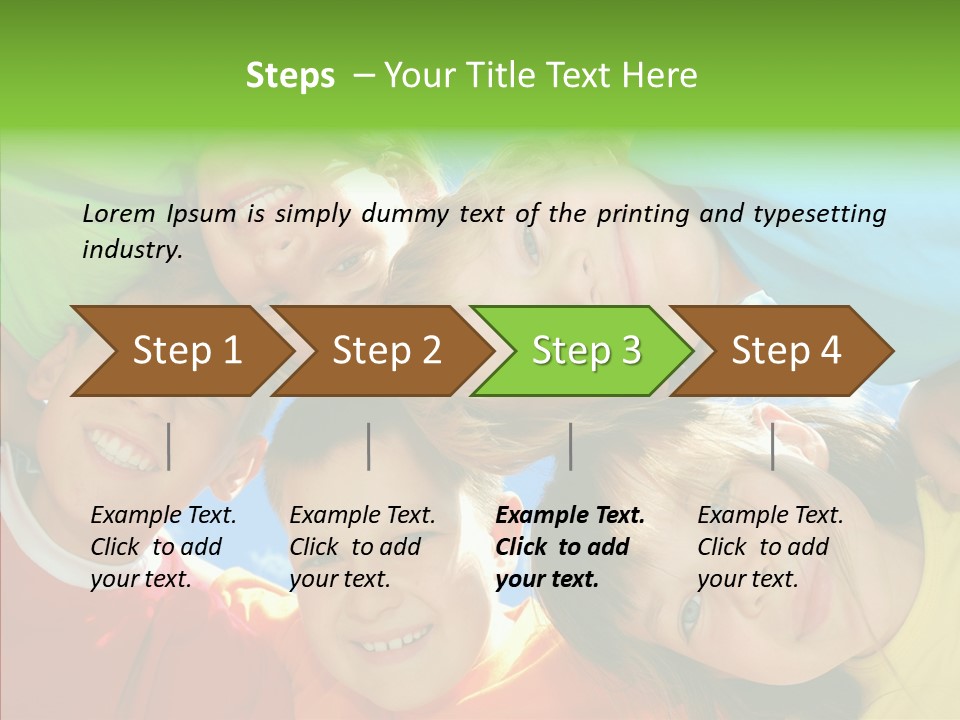 Steps – Your Title Text Here

Lorem Ipsum is simply dummy text of the printing and typesetting industry.

Step 1

Step 2

Step 3

Step 4

Example Text. Click to add your text.

Example Text. Click to add your text.

Example Text. Click to add your text.

Example Text. Click to add your text.